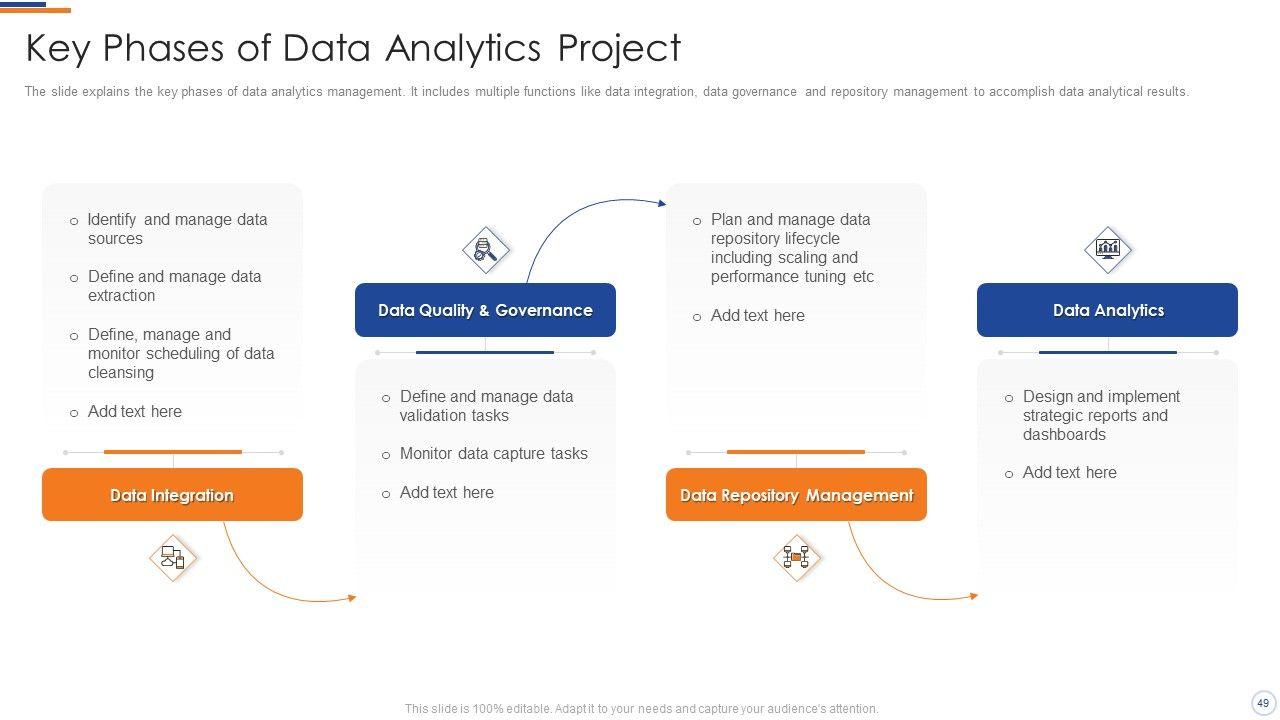 Key Phases of Data Analytics Project

The slide explains the key phases of data analytics management. It includes multiple functions like data integration, data governance and repository management to accomplish data analytical results.

o Identify and manage data sources
o Define and manage data extraction
o Define, manage and monitor scheduling of data cleansing
o Add text here

Data Integration

Data Quality & Governance

o Define and manage data validation tasks
o Monitor data capture tasks
o Add text here

o Plan and manage data repository lifecycle including scaling and performance tuning etc
o Add text here

Data Repository Management

Data Analytics

o Design and implement strategic reports and dashboards
o Add text here

This slide is 100% editable. Adapt it to your needs and capture your audience's attention.

49